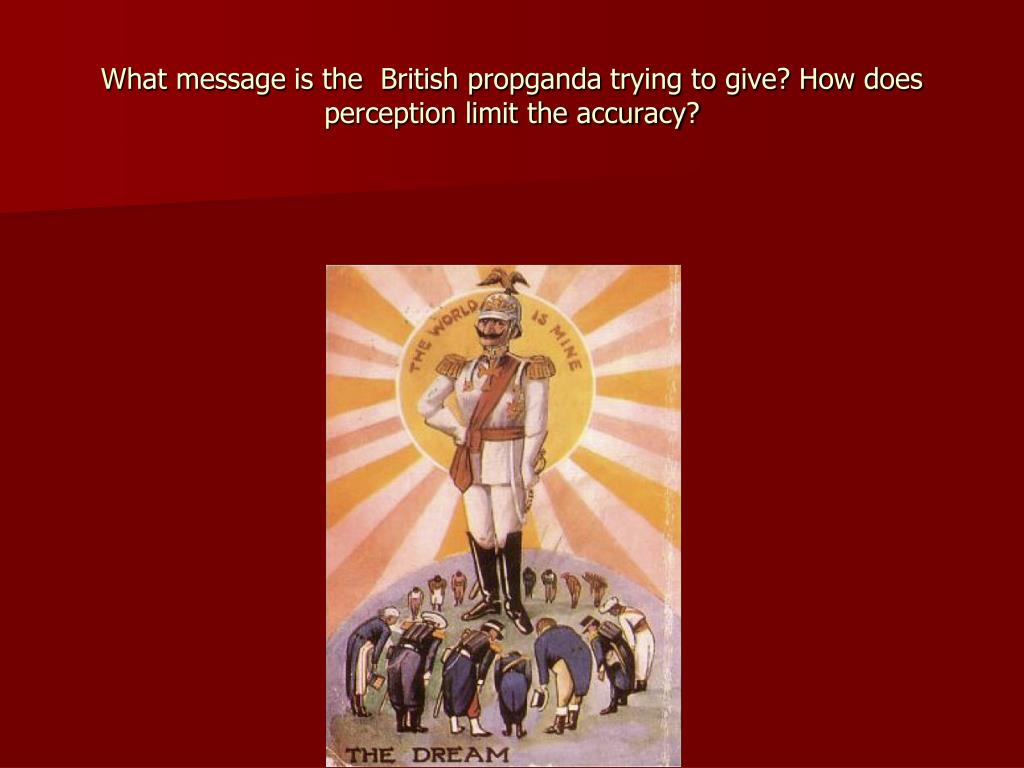 What message is the British propganda trying to give? How does perception limit the accuracy?

THE WORLD IS MINE

THE DREAM